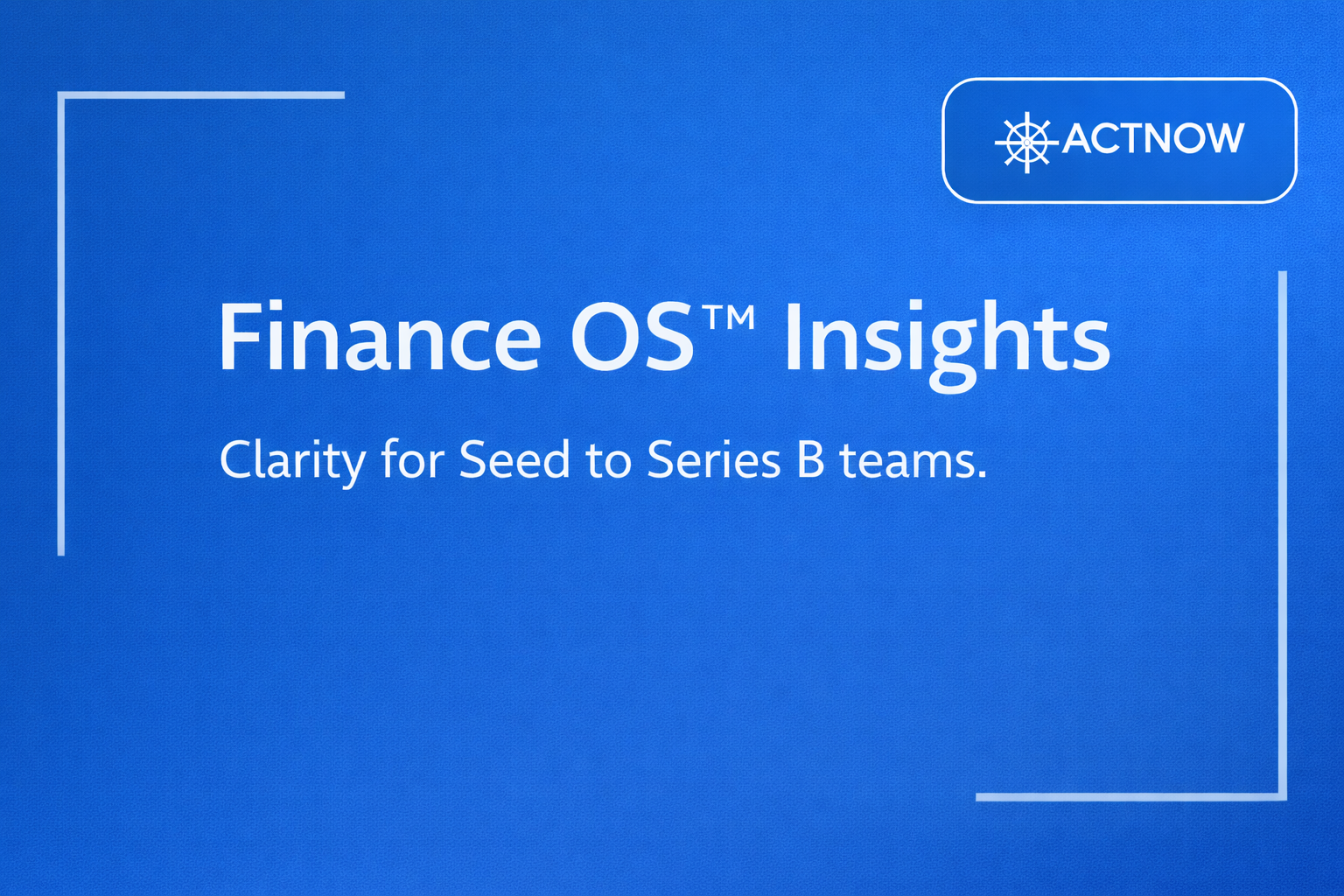 ACTNOW

Finance OS™ Insights

Clarity for Seed to Series B teams.